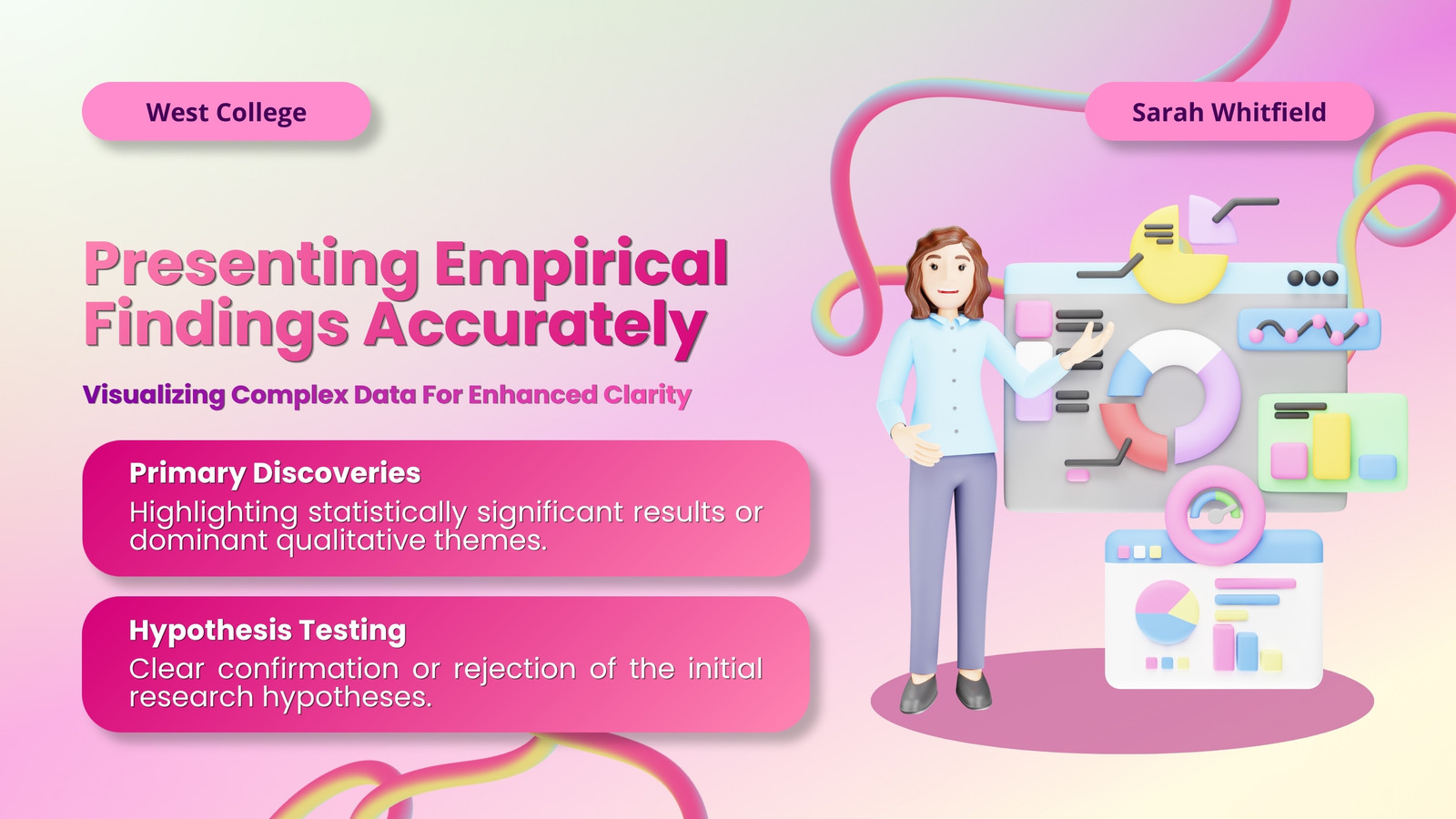 West College

Sarah Whitfield

Presenting Empirical Findings Accurately

Visualizing Complex Data For Enhanced Clarity

Primary Discoveries
Highlighting statistically significant results or dominant qualitative themes.

Hypothesis Testing
Clear confirmation or rejection of the initial research hypotheses.